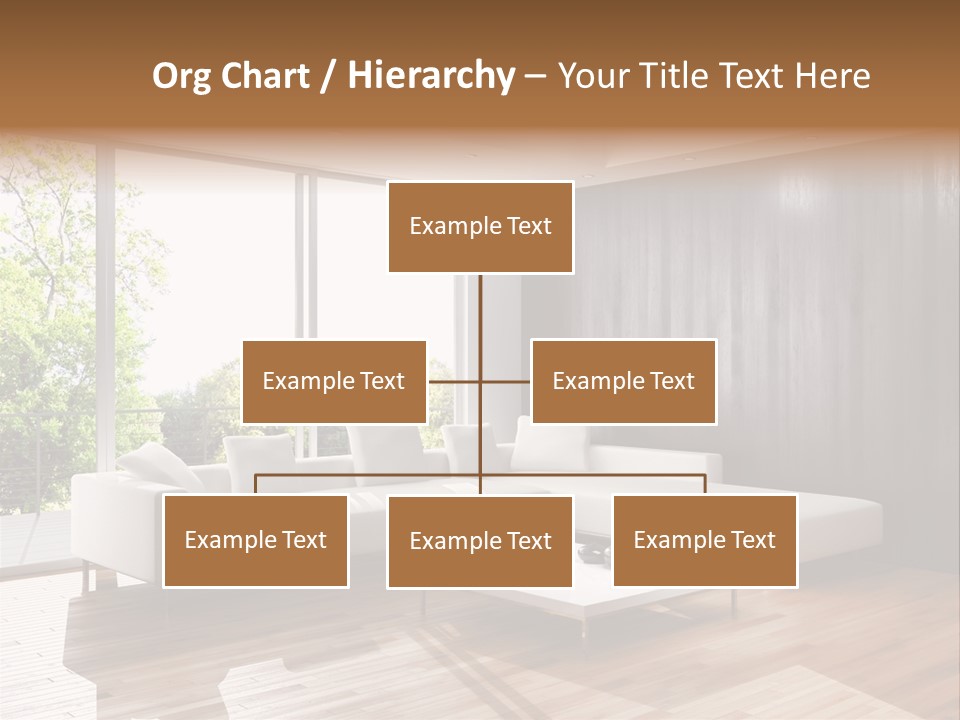 Org Chart / Hierarchy – Your Title Text Here

Example Text

Example Text

Example Text

Example Text

Example Text

Example Text